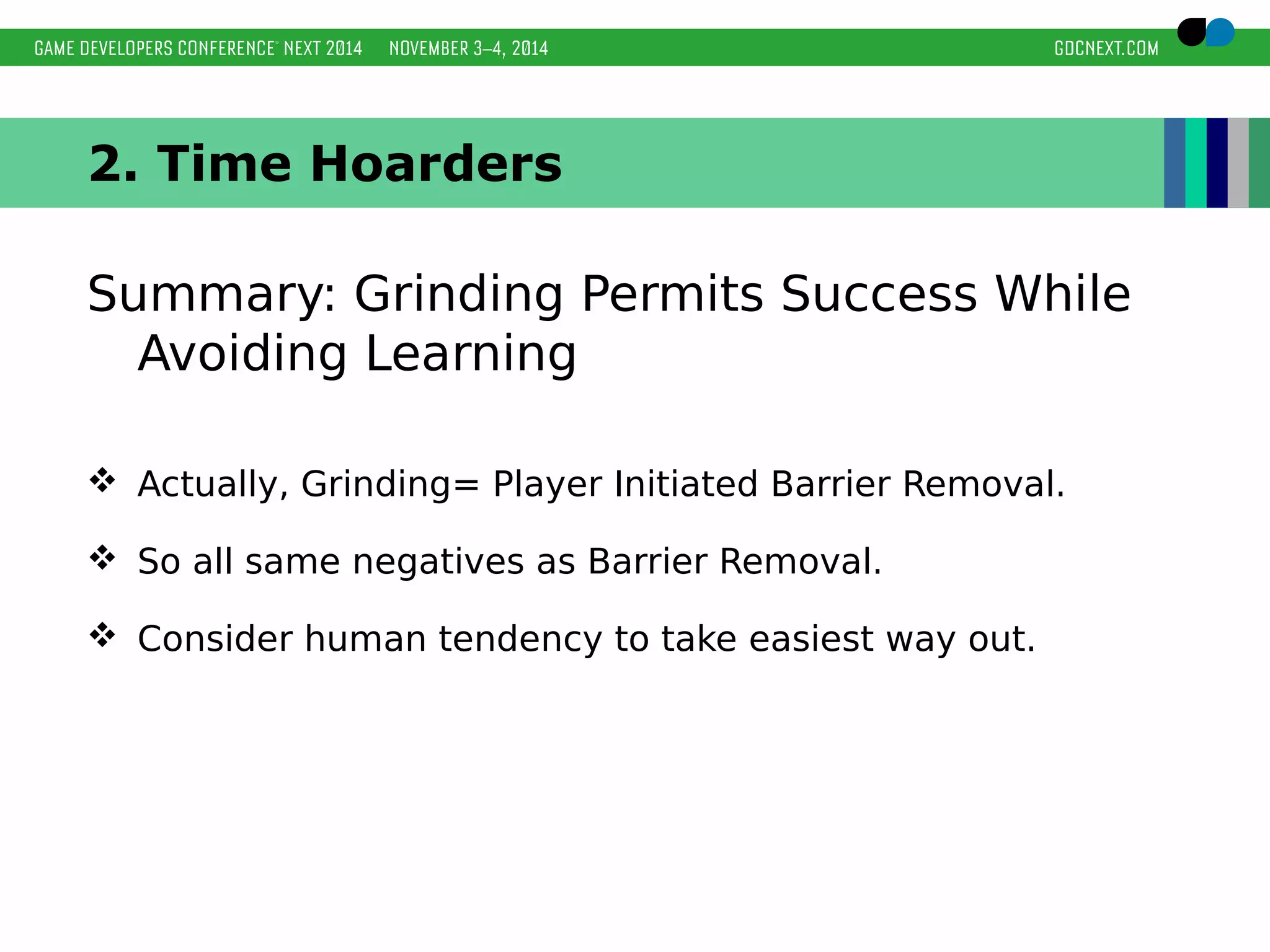 GAME DEVELOPERS CONFERENCE® NEXT 2014 NOVEMBER 3–4, 2014 GDCNEXT.COM

2. Time Hoarders

Summary: Grinding Permits Success While Avoiding Learning

❖ Actually, Grinding= Player Initiated Barrier Removal.

❖ So all same negatives as Barrier Removal.

❖ Consider human tendency to take easiest way out.